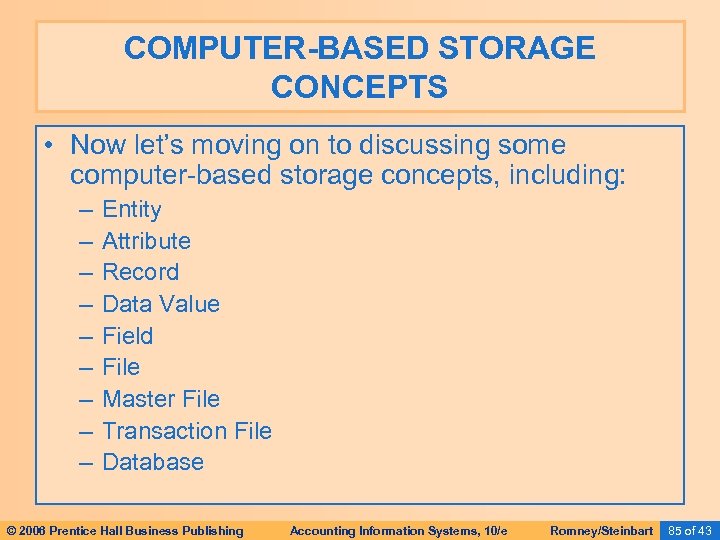 COMPUTER-BASED STORAGE CONCEPTS

• Now let's moving on to discussing some computer-based storage concepts, including:
– Entity
– Attribute
– Record
– Data Value
– Field
– File
– Master File
– Transaction File
– Database

© 2006 Prentice Hall Business Publishing Accounting Information Systems, 10/e Romney/Steinbart 85 of 43